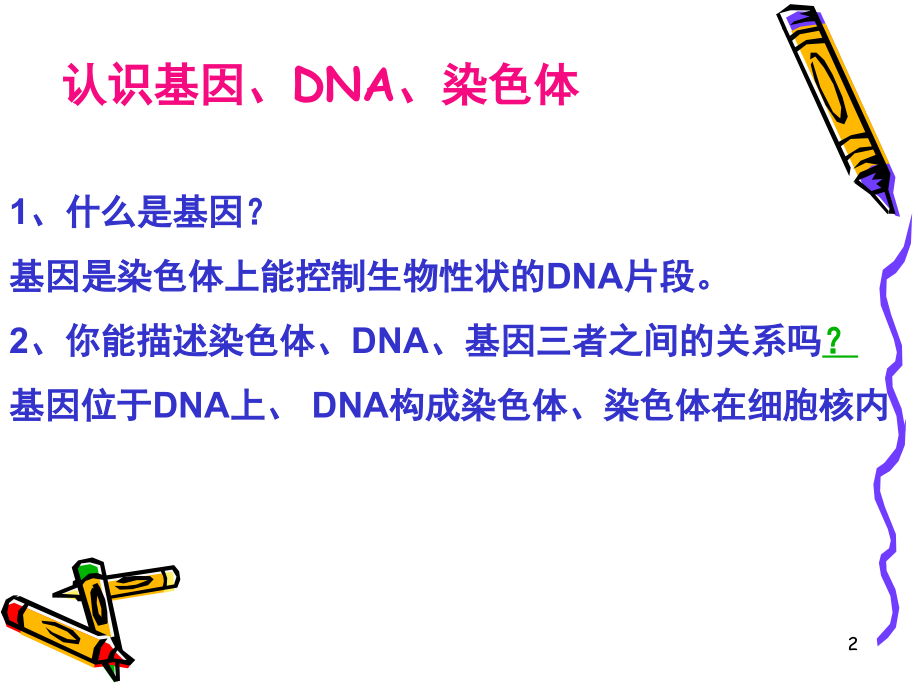 认识基因、DNA、染色体

1、什么是基因？

基因是染色体上能控制生物性状的DNA片段。

2、你能描述染色体、DNA、基因三者之间的关系吗？

基因位于DNA上、 DNA构成染色体、染色体在细胞核内

2